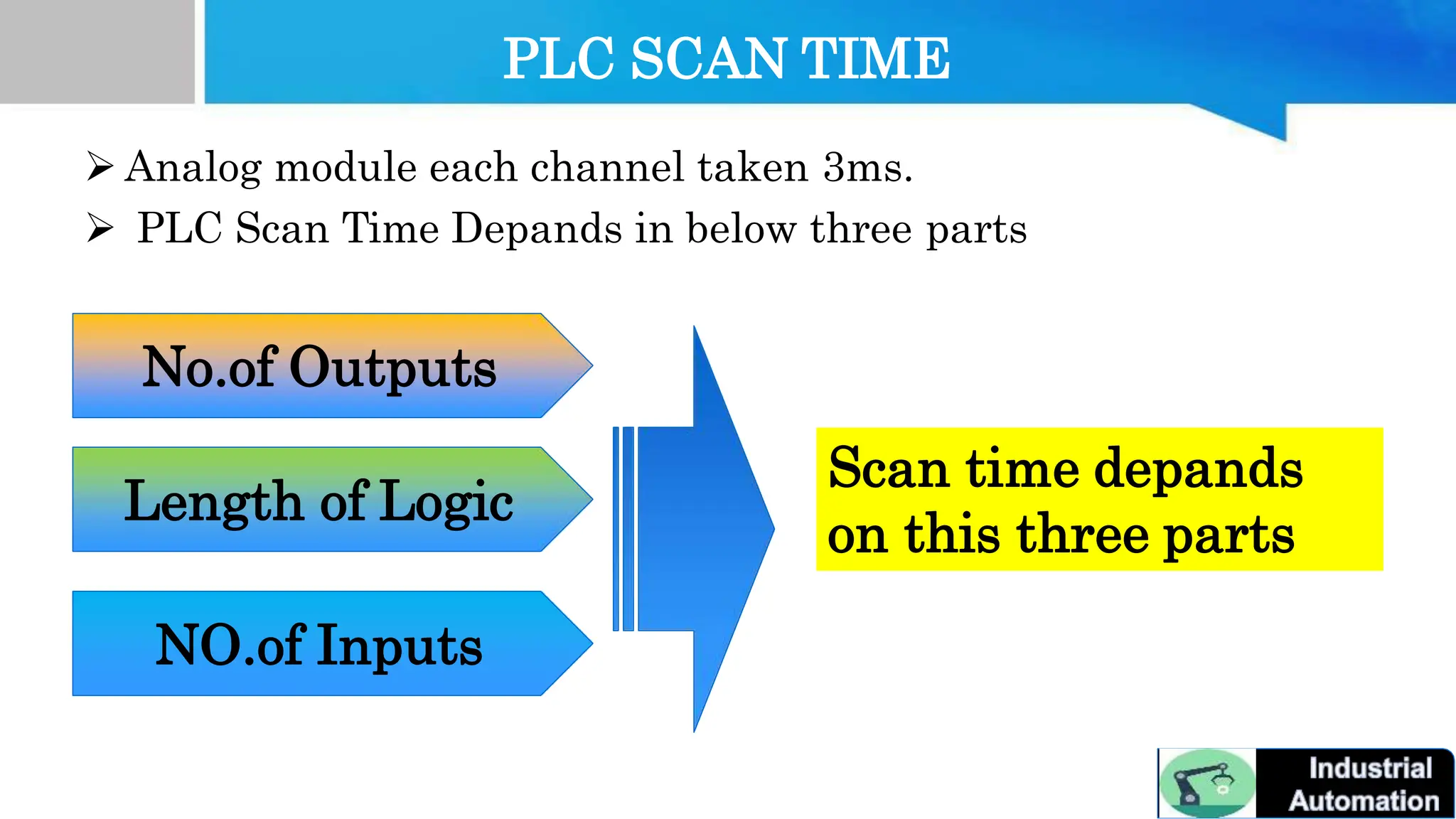 PLC SCAN TIME

➢ Analog module each channel taken 3ms.

➢ PLC Scan Time Depands in below three parts

No.of Outputs

Length of Logic

NO.of Inputs

Scan time depands on this three parts

Industrial Automation